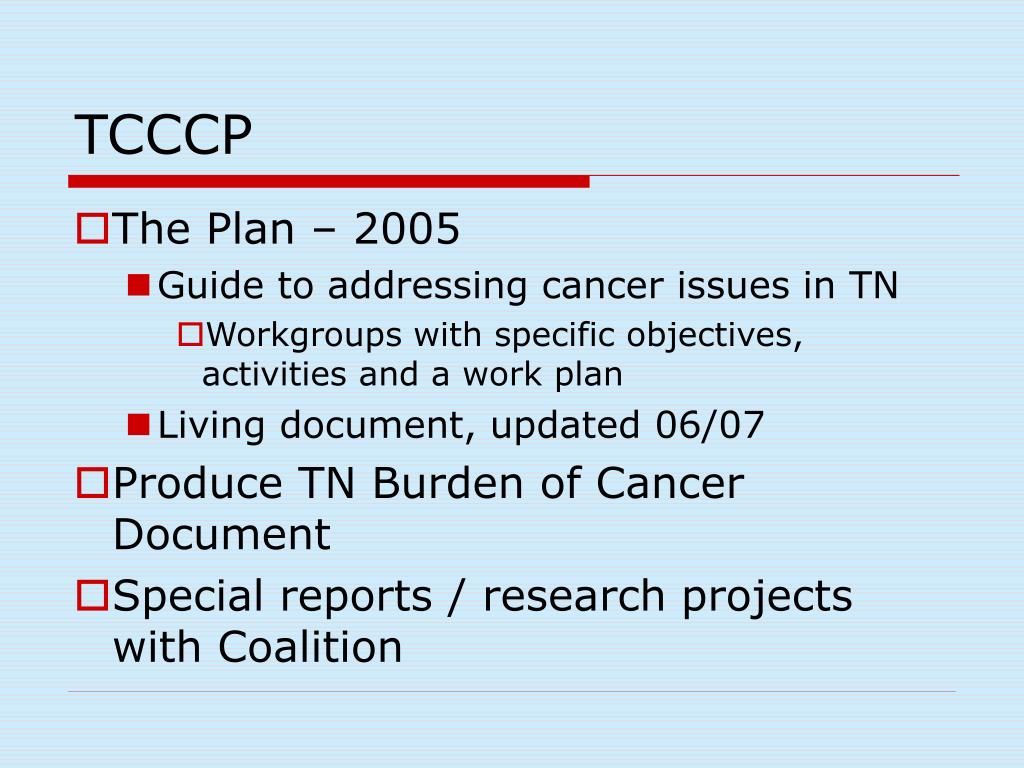 TCCCP

The Plan – 2005

Guide to addressing cancer issues in TN

Workgroups with specific objectives, activities and a work plan

Living document, updated 06/07

Produce TN Burden of Cancer Document

Special reports / research projects with Coalition